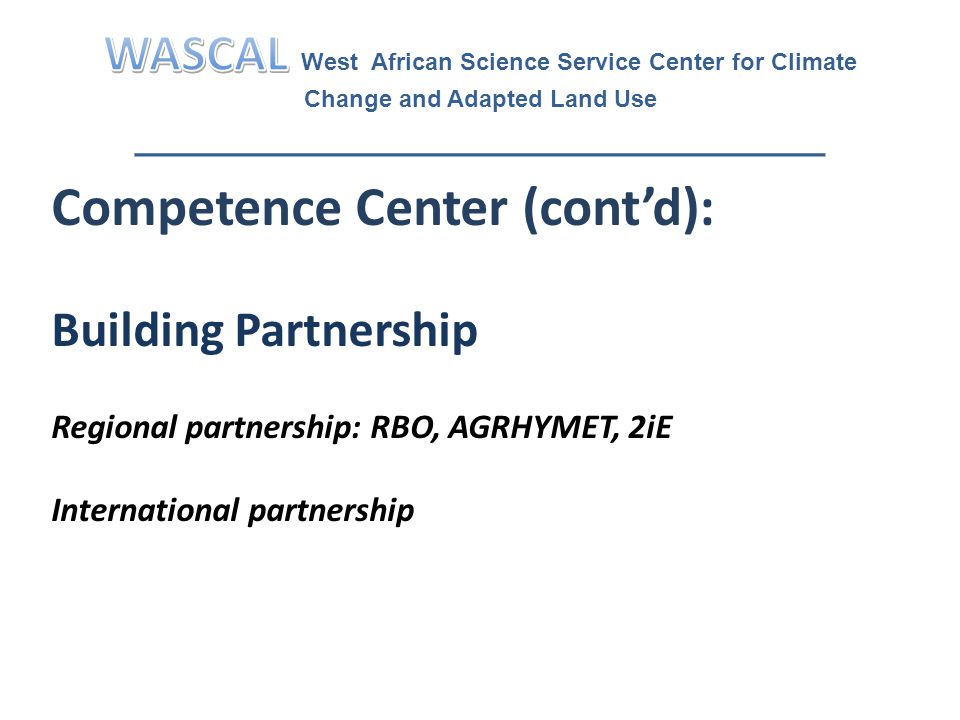 WASCAL West African Science Service Center for Climate Change and Adapted Land Use

Competence Center (cont’d):

Building Partnership

Regional partnership: RBO, AGRHYMET, 2iE

International partnership